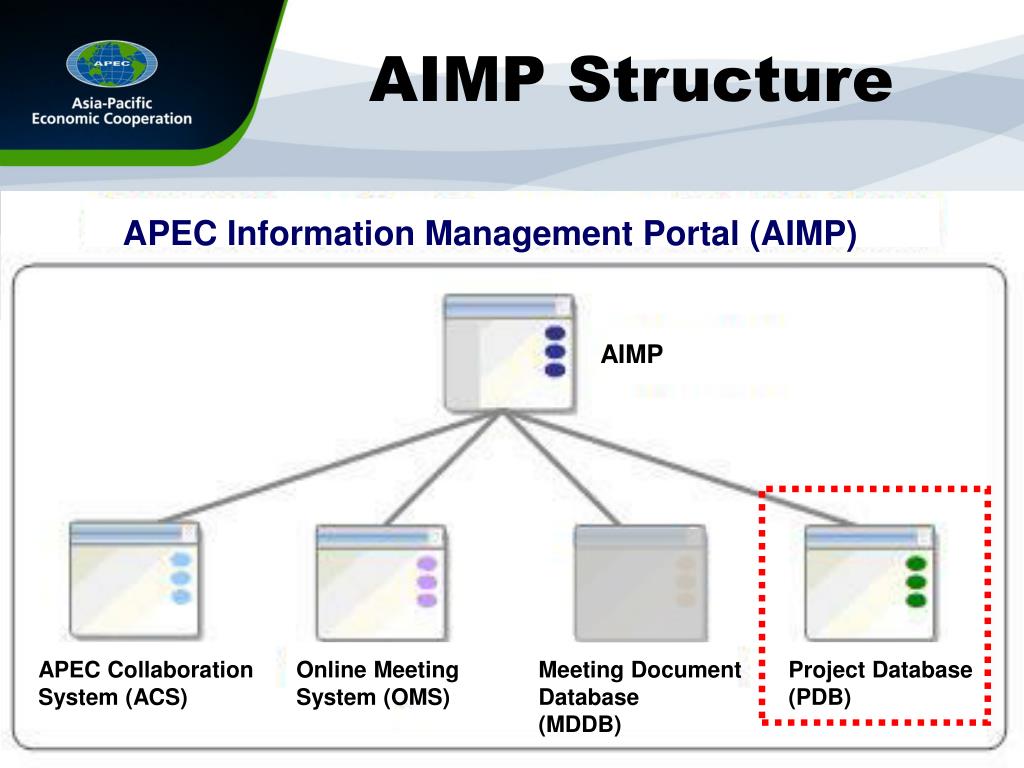 APEC

Asia-Pacific
Economic Cooperation

AIMP Structure

APEC Information Management Portal (AIMP)

AIMP

APEC Collaboration System (ACS)

Online Meeting System (OMS)

Meeting Document Database (MDDB)

Project Database (PDB)